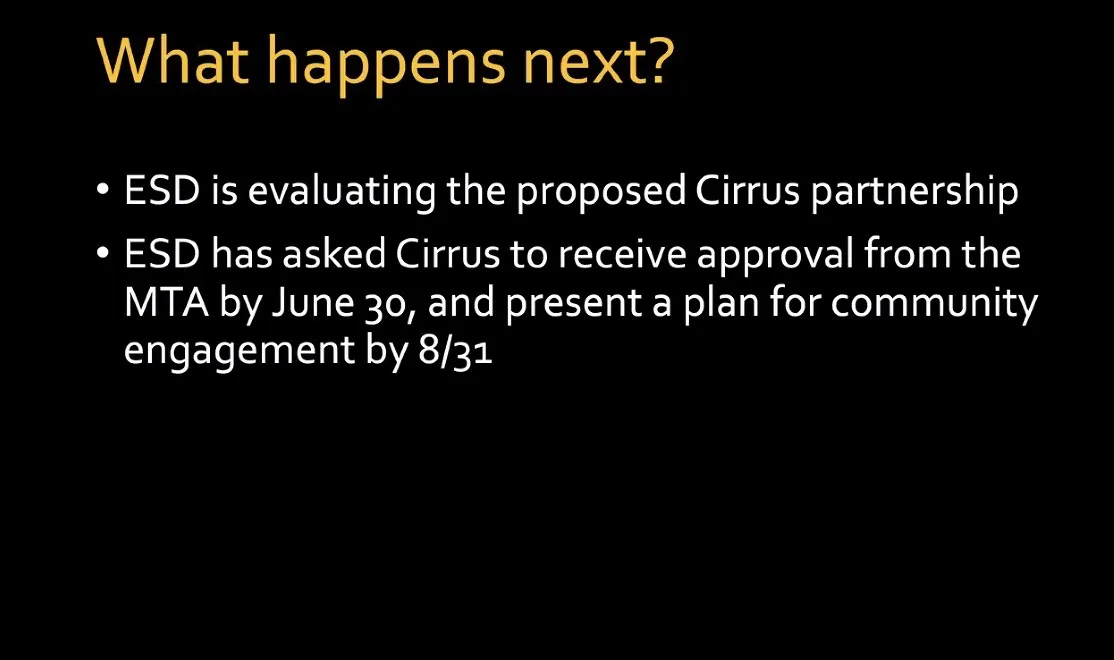 What happens next?

• ESD is evaluating the proposed Cirrus partnership

• ESD has asked Cirrus to receive approval from the MTA by June 30, and present a plan for community engagement by 8/31